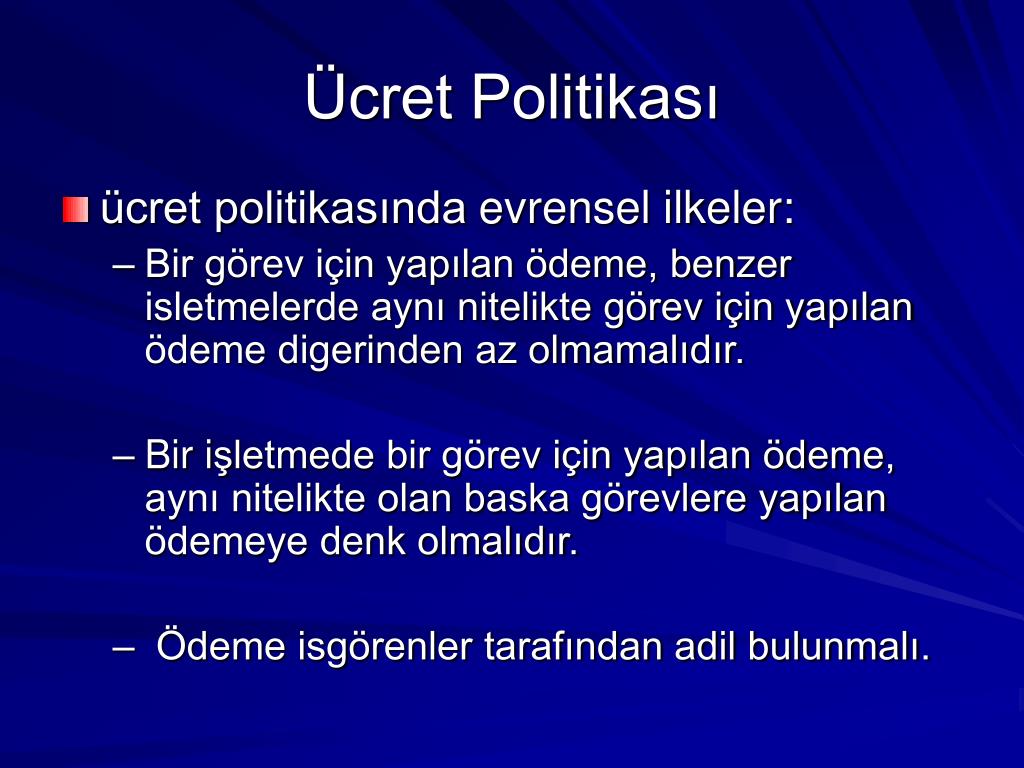 Ücret Politikası

ücret politikasında evrensel ilkeler:

– Bir görev için yapılan ödeme, benzer isletmelerde aynı nitelikte görev için yapılan ödeme digerinden az olmamalıdır.

– Bir işletmede bir görev için yapılan ödeme, aynı nitelikte olan baska görevlere yapılan ödemeye denk olmalıdır.

– Ödeme isgörenler tarafından adil bulunmalı.